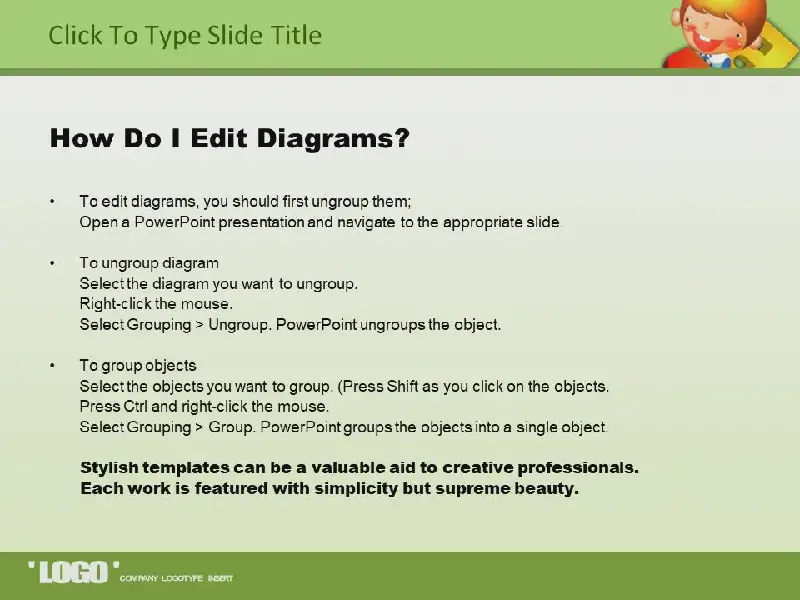 Click To Type Slide Title

How Do I Edit Diagrams?

• To edit diagrams, you should first ungroup them;
Open a PowerPoint presentation and navigate to the appropriate slide.

• To ungroup diagram
Select the diagram you want to ungroup.
Right-click the mouse.
Select Grouping > Ungroup. PowerPoint ungroups the object.

• To group objects
Select the objects you want to group. (Press Shift as you click on the objects.
Press Ctrl and right-click the mouse.
Select Grouping > Group. PowerPoint groups the objects into a single object.

Stylish templates can be a valuable aid to creative professionals.
Each work is featured with simplicity but supreme beauty.

'LOGO' COMPANY LOGOTYPE INSERT